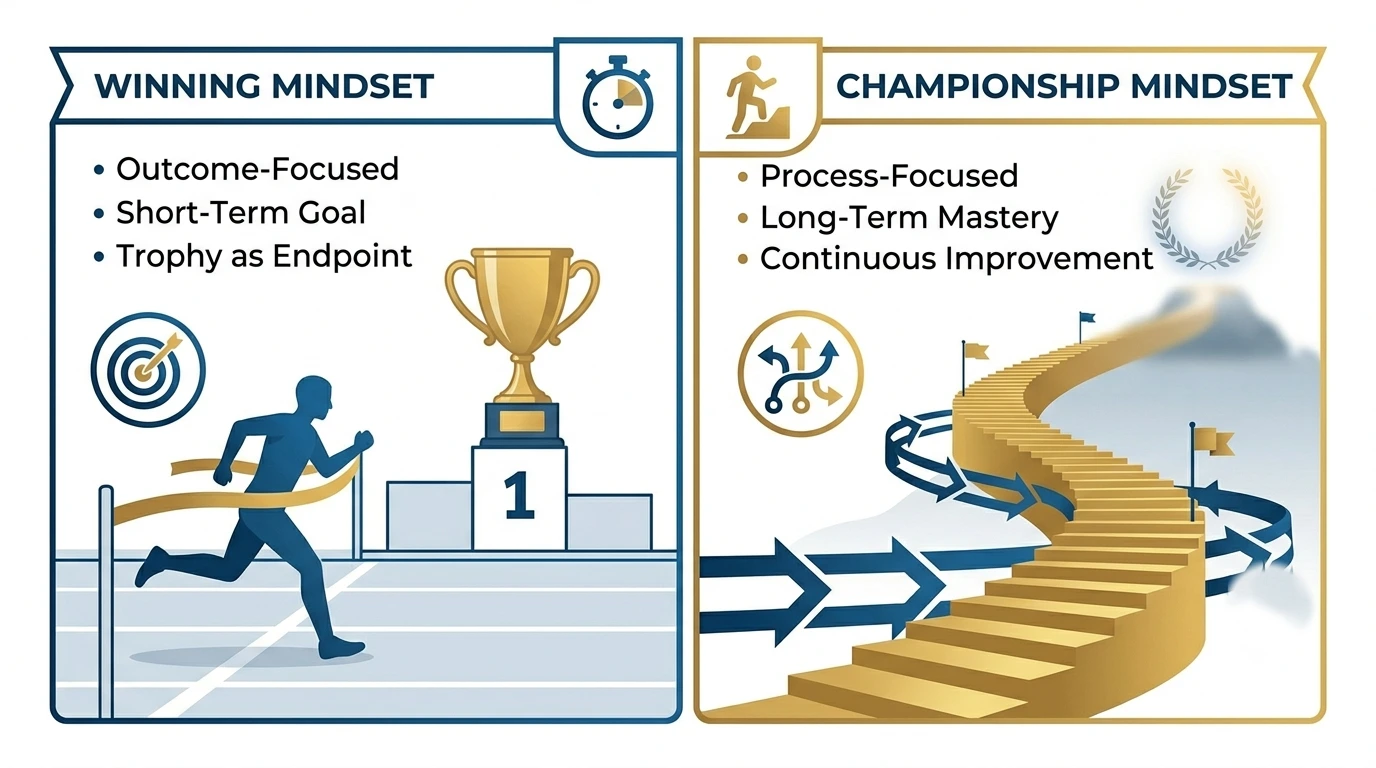 WINNING MINDSET

• Outcome-Focused
• Short-Term Goal
• Trophy as Endpoint

1

CHAMPIONSHIP MINDSET

• Process-Focused
• Long-Term Mastery
• Continuous Improvement